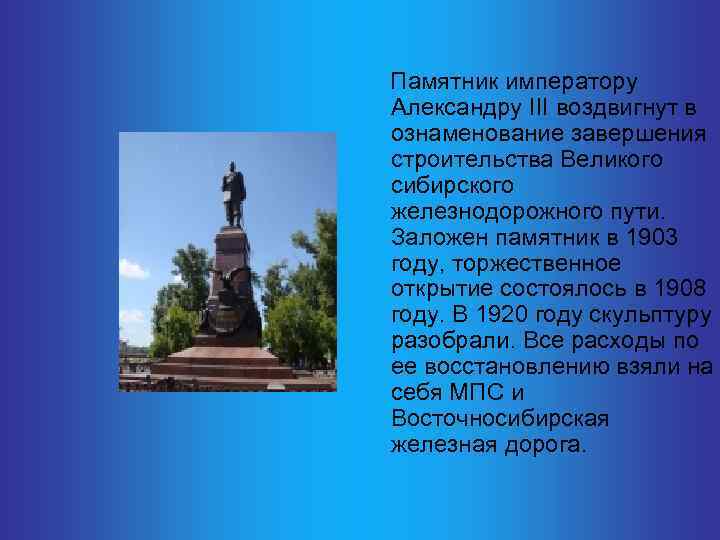 Памятник императору Александру III воздвигнут в ознаменование завершения строительства Великого сибирского железнодорожного пути. Заложен памятник в 1903 году, торжественное открытие состоялось в 1908 году. В 1920 году скульптуру разобрали. Все расходы по ее восстановлению взяли на себя МПС и Восточносибирская железная дорога.